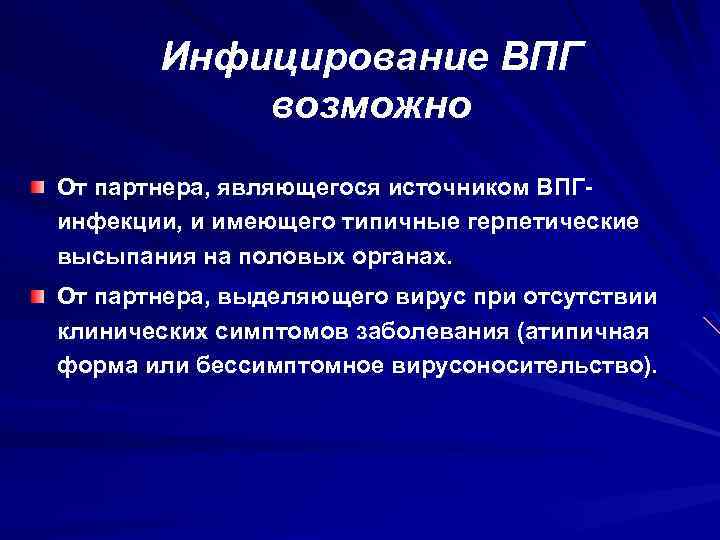 Инфицирование ВПГ возможно

От партнера, являющегося источником ВПГ-инфекции, и имеющего типичные герпетические высыпания на половых органах.

От партнера, выделяющего вирус при отсутствии клинических симптомов заболевания (атипичная форма или бессимптомное вирусоносительство).